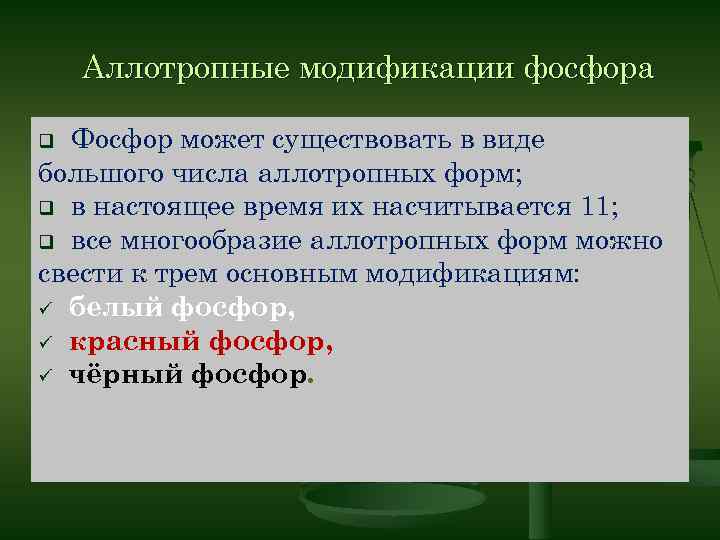 Аллотропные модификации фосфора

❑ Фосфор может существовать в виде большого числа аллотропных форм;
❑ в настоящее время их насчитывается 11;
❑ все многообразие аллотропных форм можно свести к трем основным модификациям:
✓ белый фосфор,
✓ красный фосфор,
✓ чёрный фосфор.